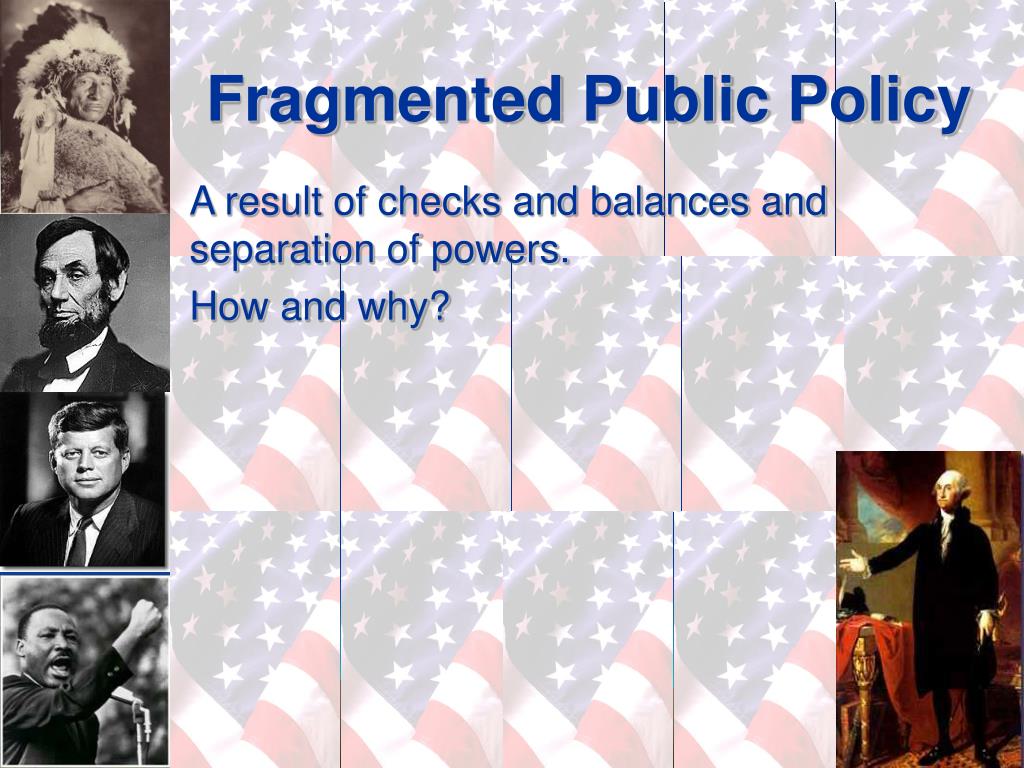 Fragmented Public Policy

A result of checks and balances and separation of powers.

How and why?